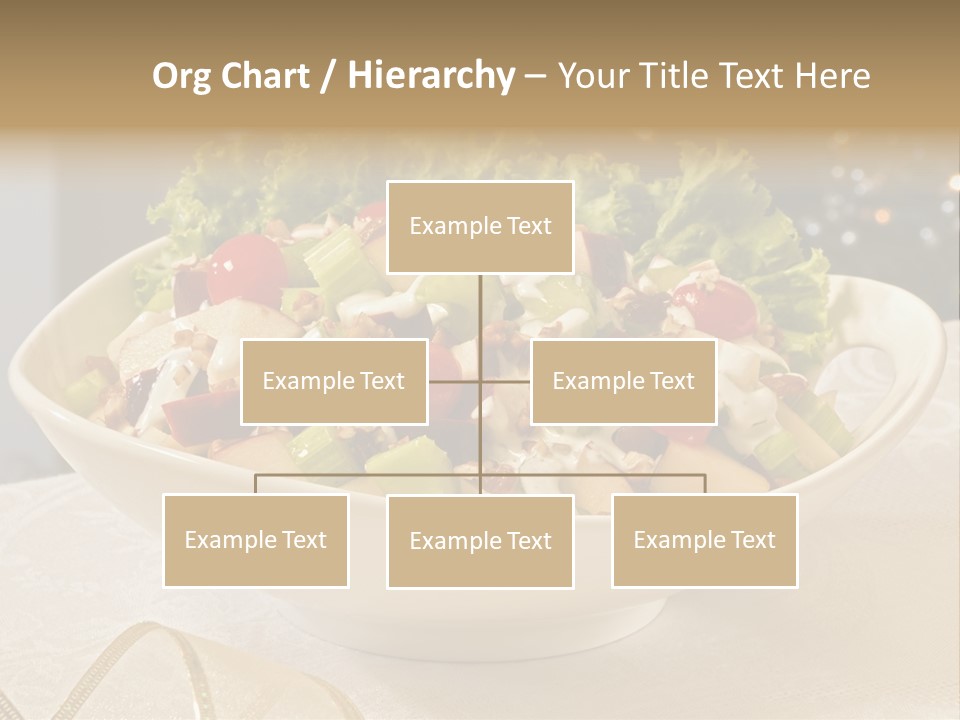 Org Chart / Hierarchy – Your Title Text Here

Example Text

Example Text

Example Text

Example Text

Example Text

Example Text